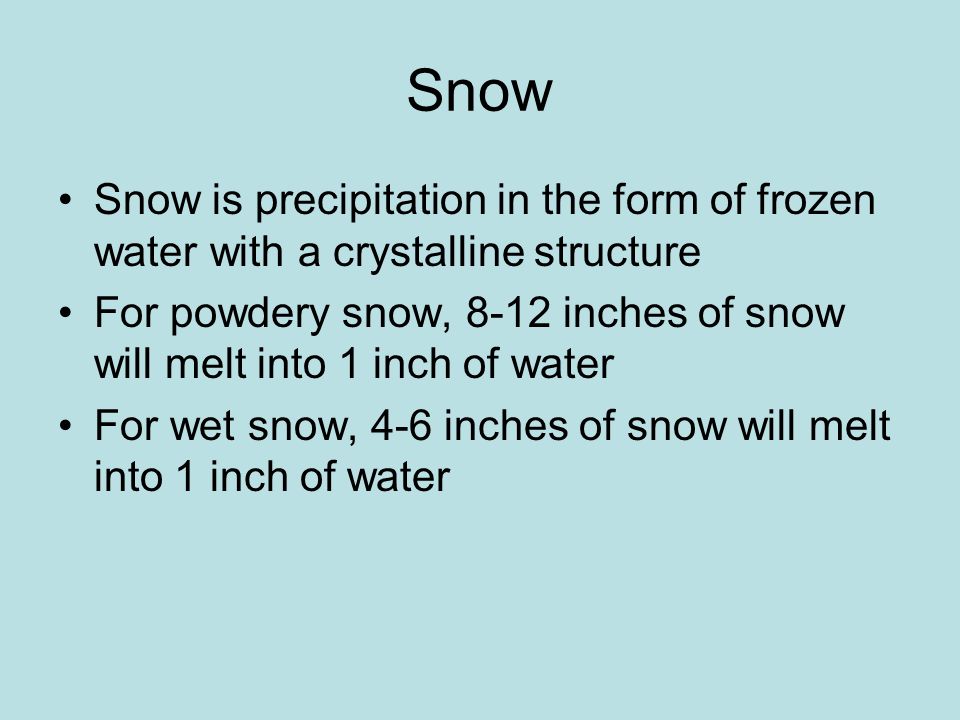 Snow

• Snow is precipitation in the form of frozen water with a crystalline structure
• For powdery snow, 8-12 inches of snow will melt into 1 inch of water
• For wet snow, 4-6 inches of snow will melt into 1 inch of water